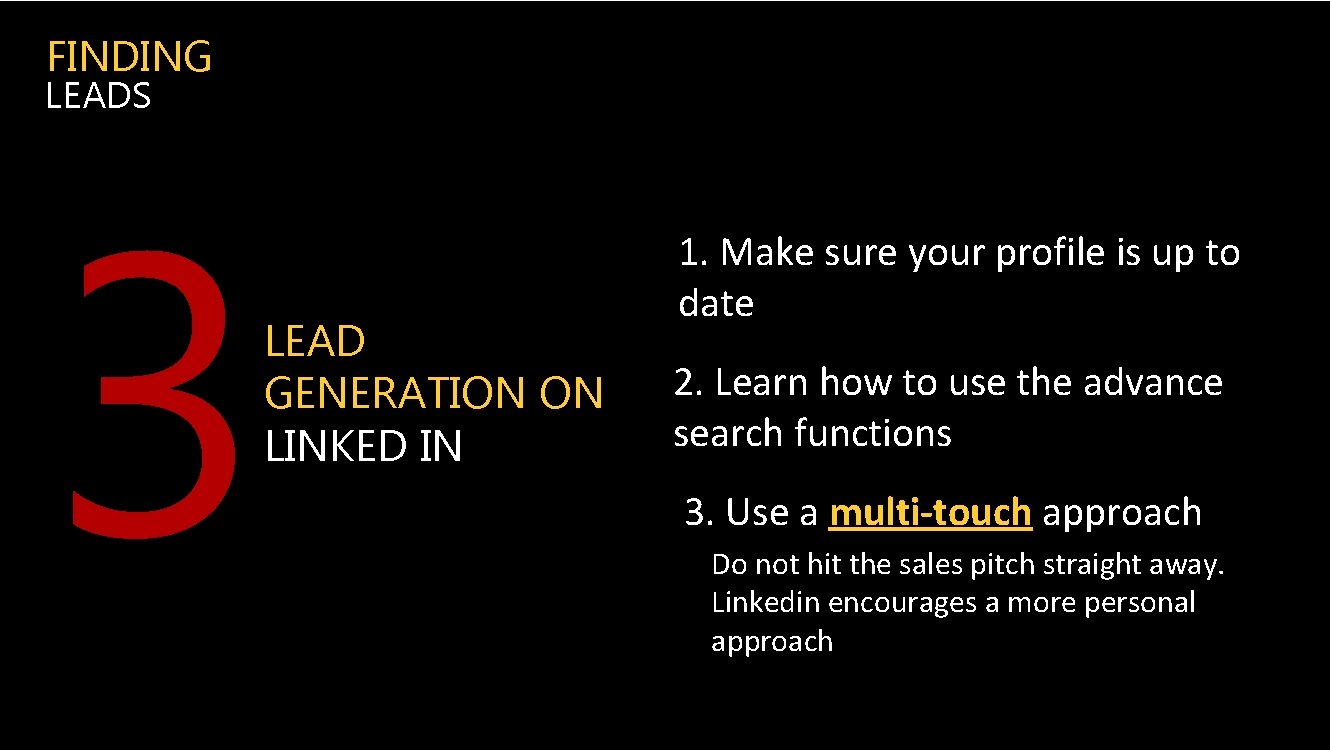 FINDING
LEADS

3

LEAD GENERATION ON LINKED IN

1. Make sure your profile is up to date

2. Learn how to use the advance search functions

3. Use a multi-touch approach

Do not hit the sales pitch straight away. Linkedin encourages a more personal approach